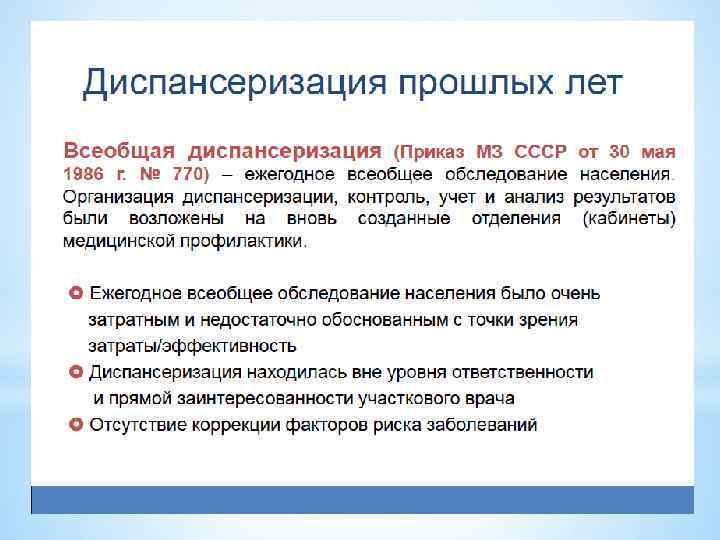 Диспансеризация прошлых лет

Всеобщая диспансеризация (Приказ МЗ СССР от 30 мая 1986 г. № 770) – ежегодное всеобщее обследование населения. Организация диспансеризации, контроль, учет и анализ результатов были возложены на вновь созданные отделения (кабинеты) медицинской профилактики.

Ежегодное всеобщее обследование населения было очень затратным и недостаточно обоснованным с точки зрения затраты/эффективность

Диспансеризация находилась вне уровня ответственности и прямой заинтересованности участкового врача

Отсутствие коррекции факторов риска заболеваний